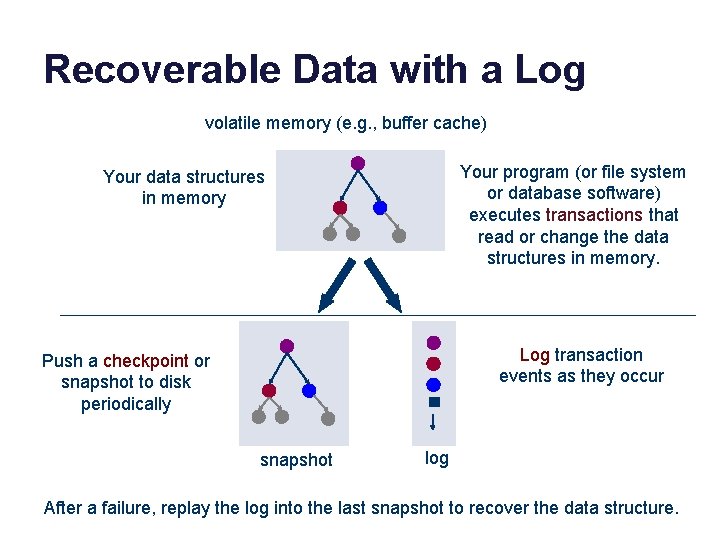 Recoverable Data with a Log

volatile memory (e.g., buffer cache)

Your data structures in memory

Your program (or file system or database software) executes transactions that read or change the data structures in memory.

Push a checkpoint or snapshot to disk periodically

snapshot

log

Log transaction events as they occur

After a failure, replay the log into the last snapshot to recover the data structure.